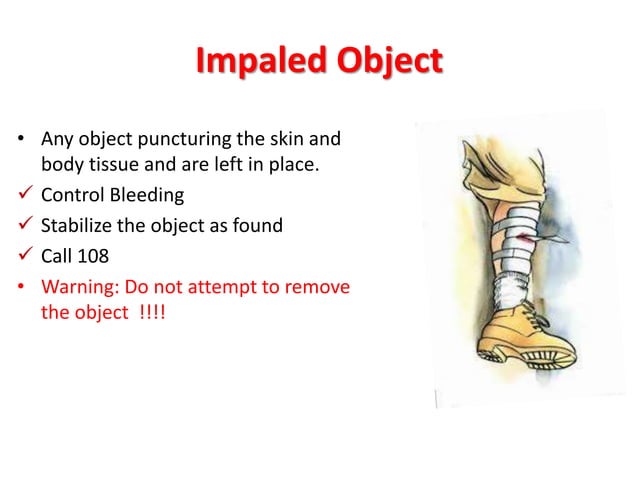 Impaled Object

• Any object puncturing the skin and body tissue and are left in place.
✓ Control Bleeding
✓ Stabilize the object as found
✓ Call 108
• Warning: Do not attempt to remove the object !!!!